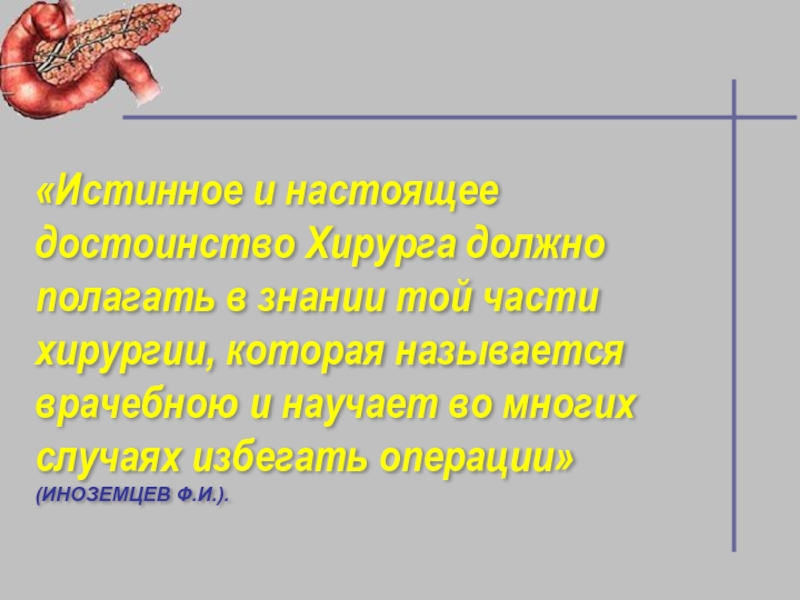 «Истинное и настоящее достоинство Хирурга должно полагать в знании той части хирургии, которая называется врачебною и научает во многих случаях избегать операции»
(ИНОЗЕМЦЕВ Ф.И.).